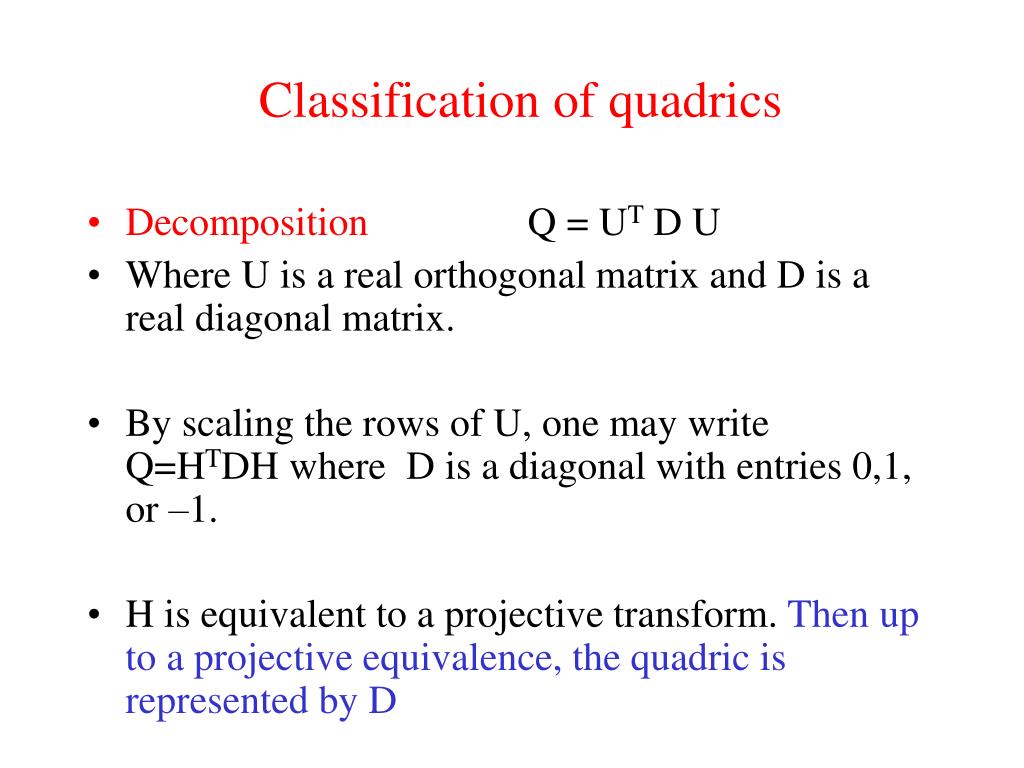 Classification of quadrics

• Decomposition $Q = U^T D U$
• Where U is a real orthogonal matrix and D is a real diagonal matrix.

• By scaling the rows of U, one may write $Q=H^TDH$ where D is a diagonal with entries 0,1, or –1.

• H is equivalent to a projective transform. Then up to a projective equivalence, the quadric is represented by D